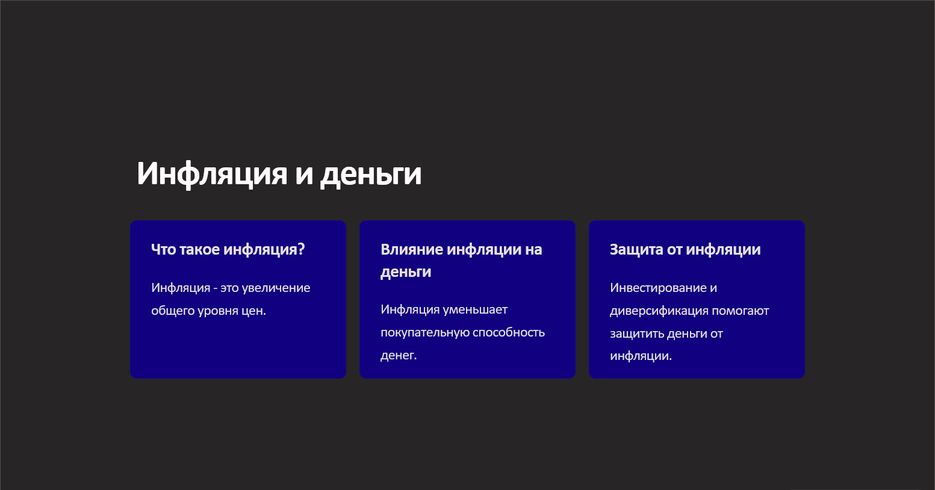 Инфляция и деньги

Что такое инфляция?

Инфляция - это увеличение общего уровня цен.

Влияние инфляции на деньги

Инфляция уменьшает покупательную способность денег.

Защита от инфляции

Инвестирование и диверсификация помогают защитить деньги от инфляции.